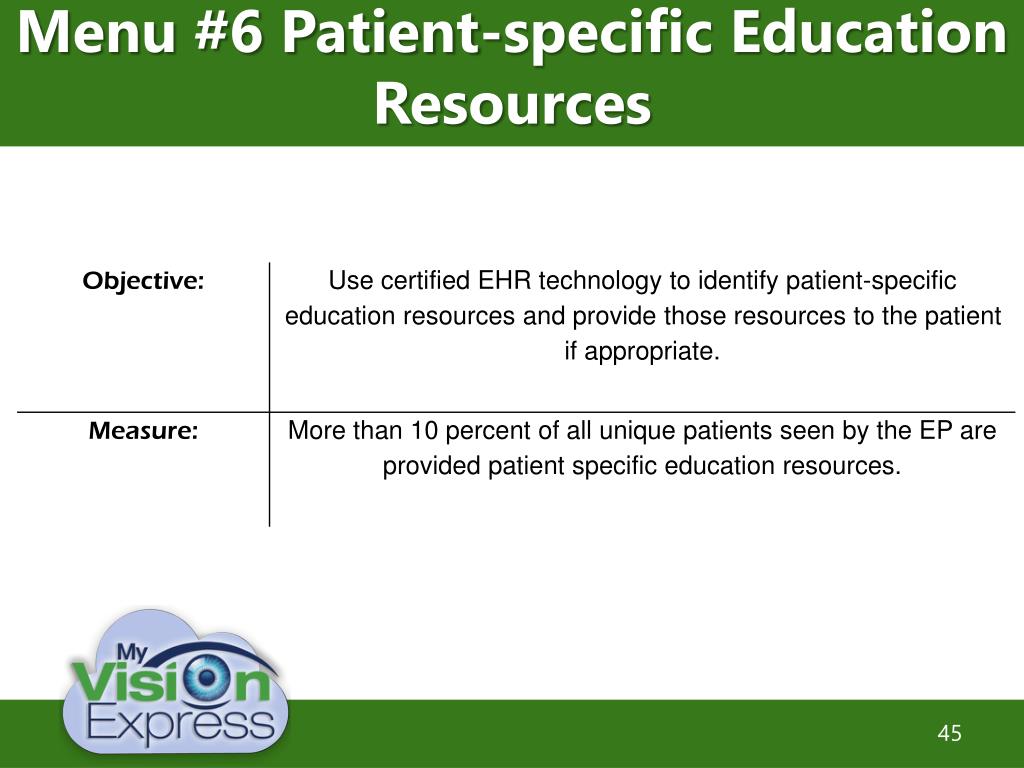 Menu #6 Patient-specific Education Resources

| Objective: | Use certified EHR technology to identify patient-specific education resources and provide those resources to the patient if appropriate. |
|---|---|
| Measure: | More than 10 percent of all unique patients seen by the EP are provided patient specific education resources. |

My Vision Express

45